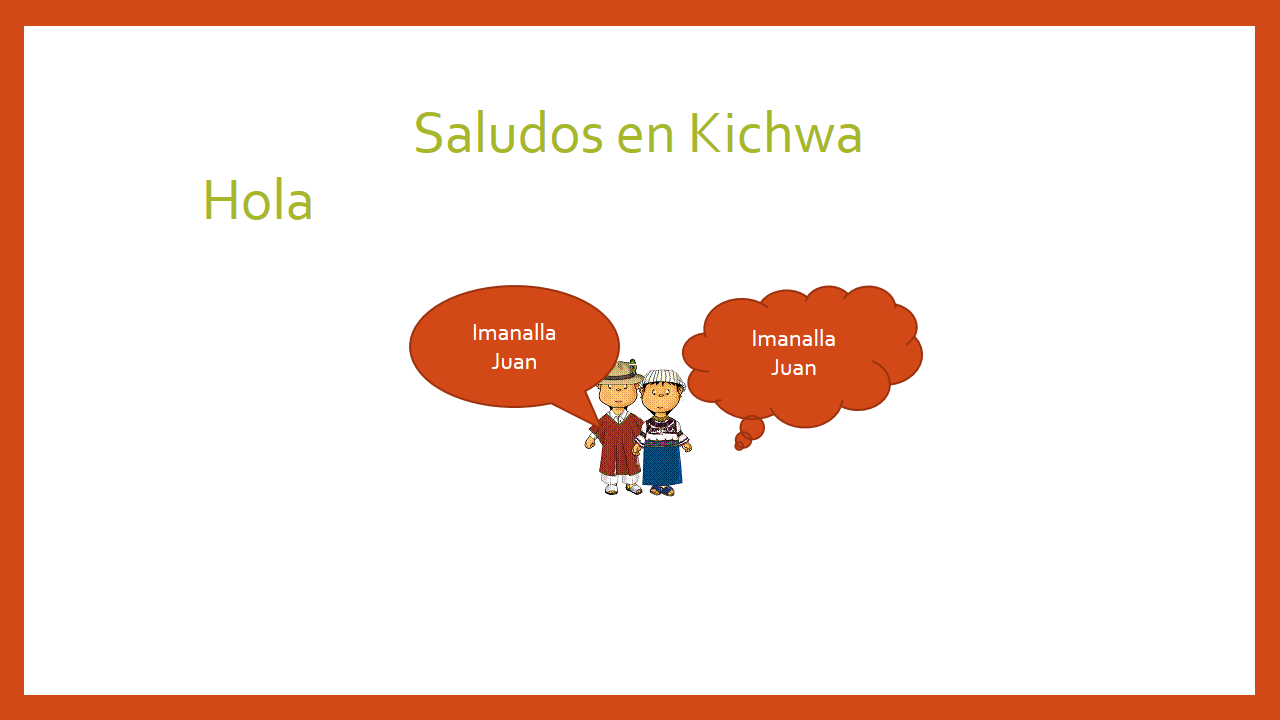 Saludos en Kichwa

Hola

Imanalla Juan

Imanalla Juan